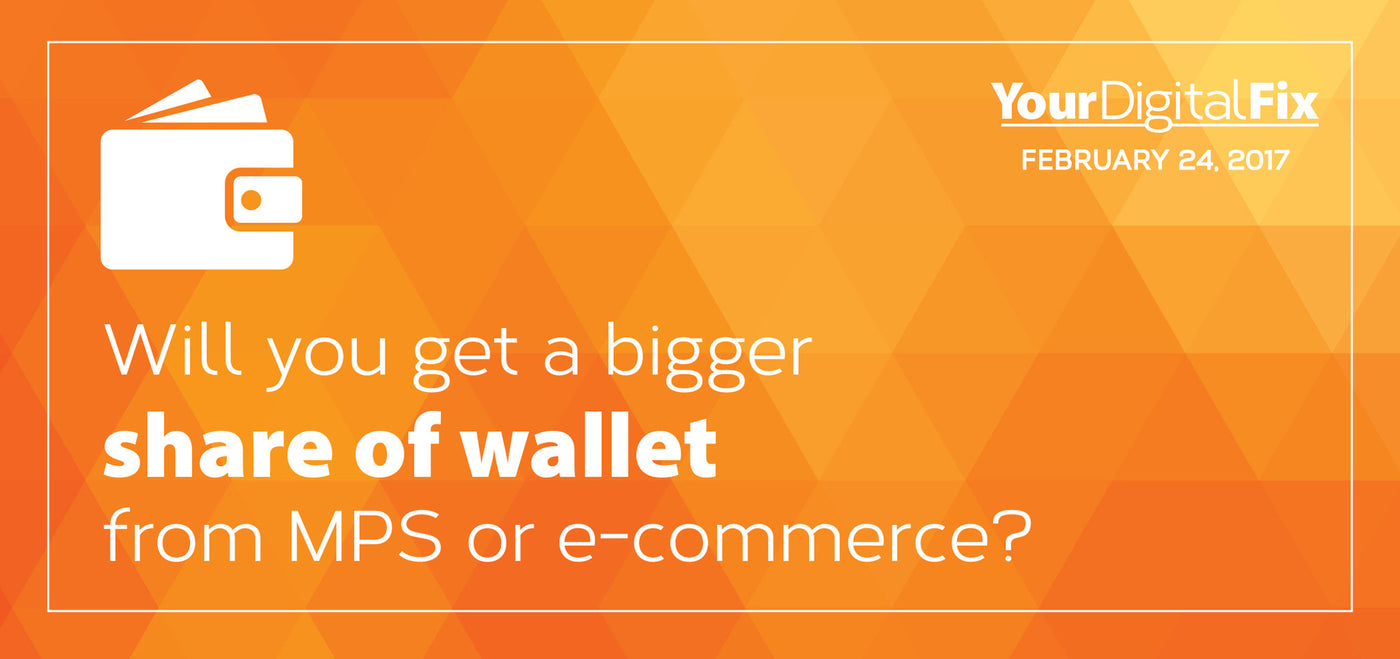 YourDigitalFix
FEBRUARY 24, 2017

Will you get a bigger share of wallet from MPS or e-commerce?